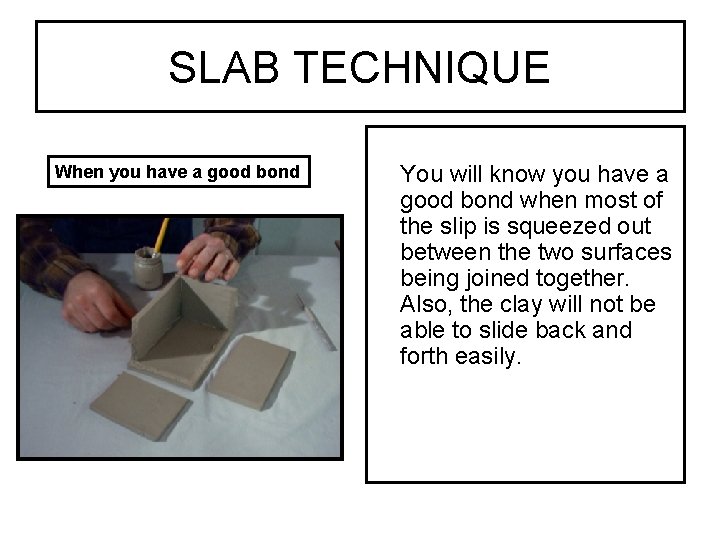 SLAB TECHNIQUE

When you have a good bond

You will know you have a good bond when most of the slip is squeezed out between the two surfaces being joined together. Also, the clay will not be able to slide back and forth easily.